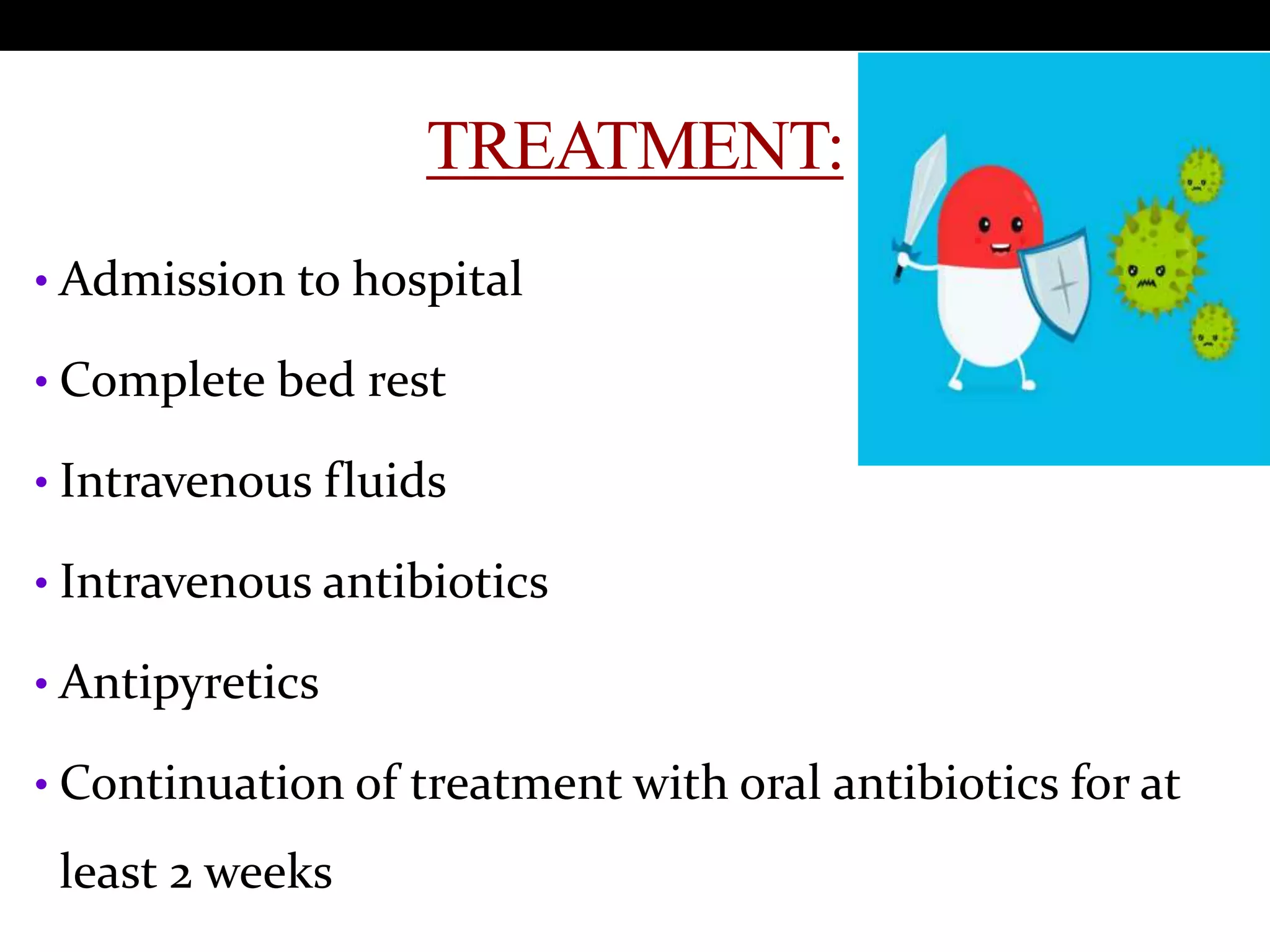 TREATMENT:

• Admission to hospital

• Complete bed rest

• Intravenous fluids

• Intravenous antibiotics

• Antipyretics

• Continuation of treatment with oral antibiotics for at least 2 weeks